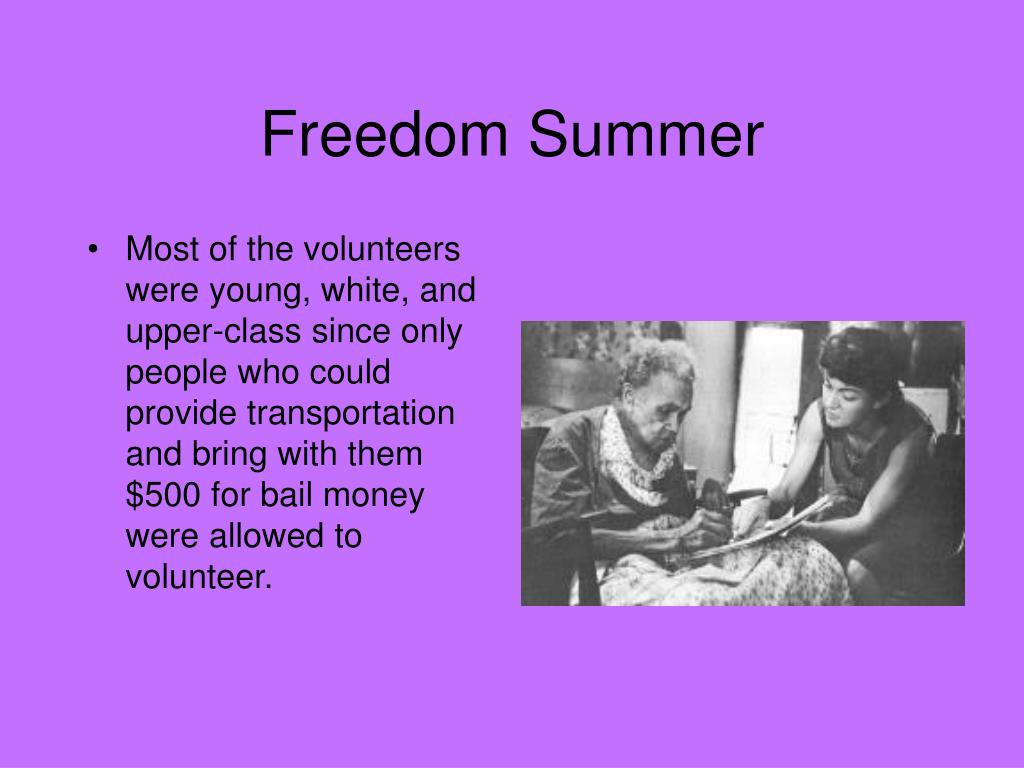 Freedom Summer

• Most of the volunteers were young, white, and upper-class since only people who could provide transportation and bring with them \$500 for bail money were allowed to volunteer.